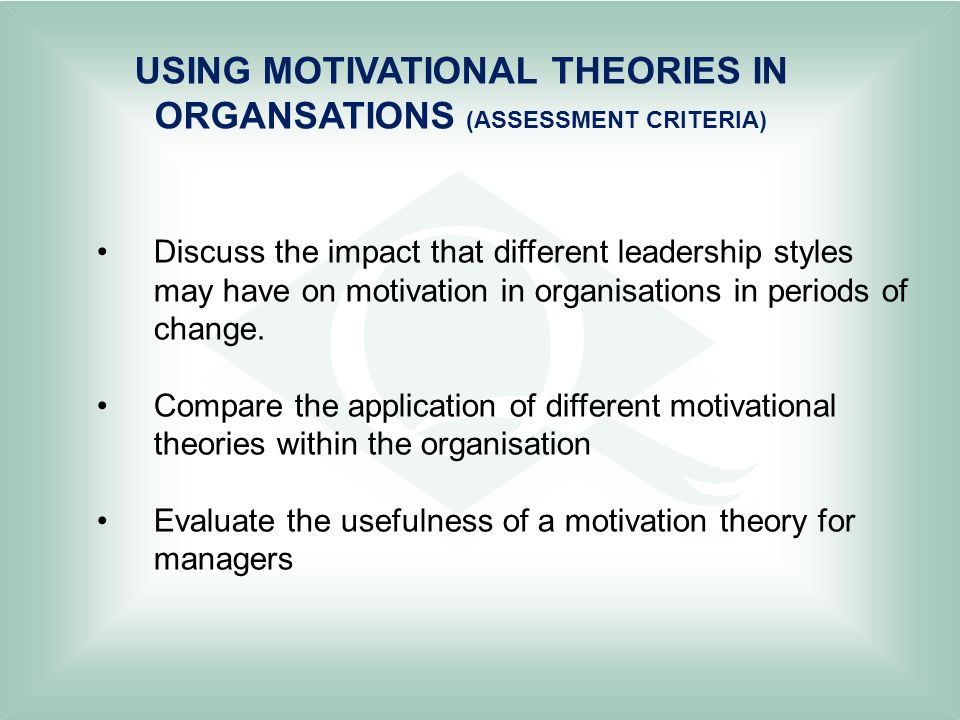 USING MOTIVATIONAL THEORIES IN ORGANSATIONS (ASSESSMENT CRITERIA)

• Discuss the impact that different leadership styles may have on motivation in organisations in periods of change.

• Compare the application of different motivational theories within the organisation

• Evaluate the usefulness of a motivation theory for managers